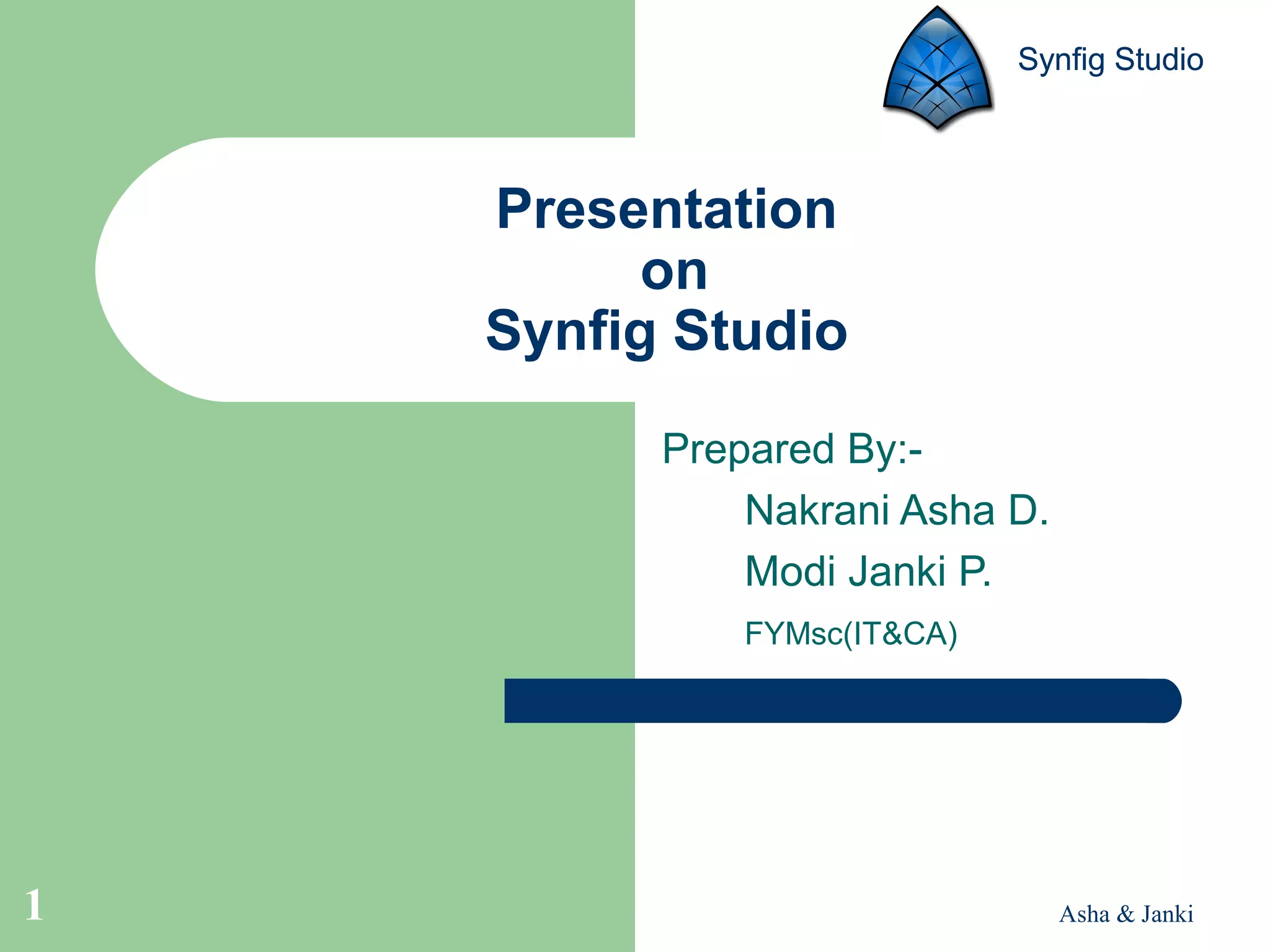 Synfig Studio

Presentation
on
Synfig Studio

Prepared By:-
Nakrani Asha D.
Modi Janki P.
FYMsc(IT&CA)

1

Asha & Janki